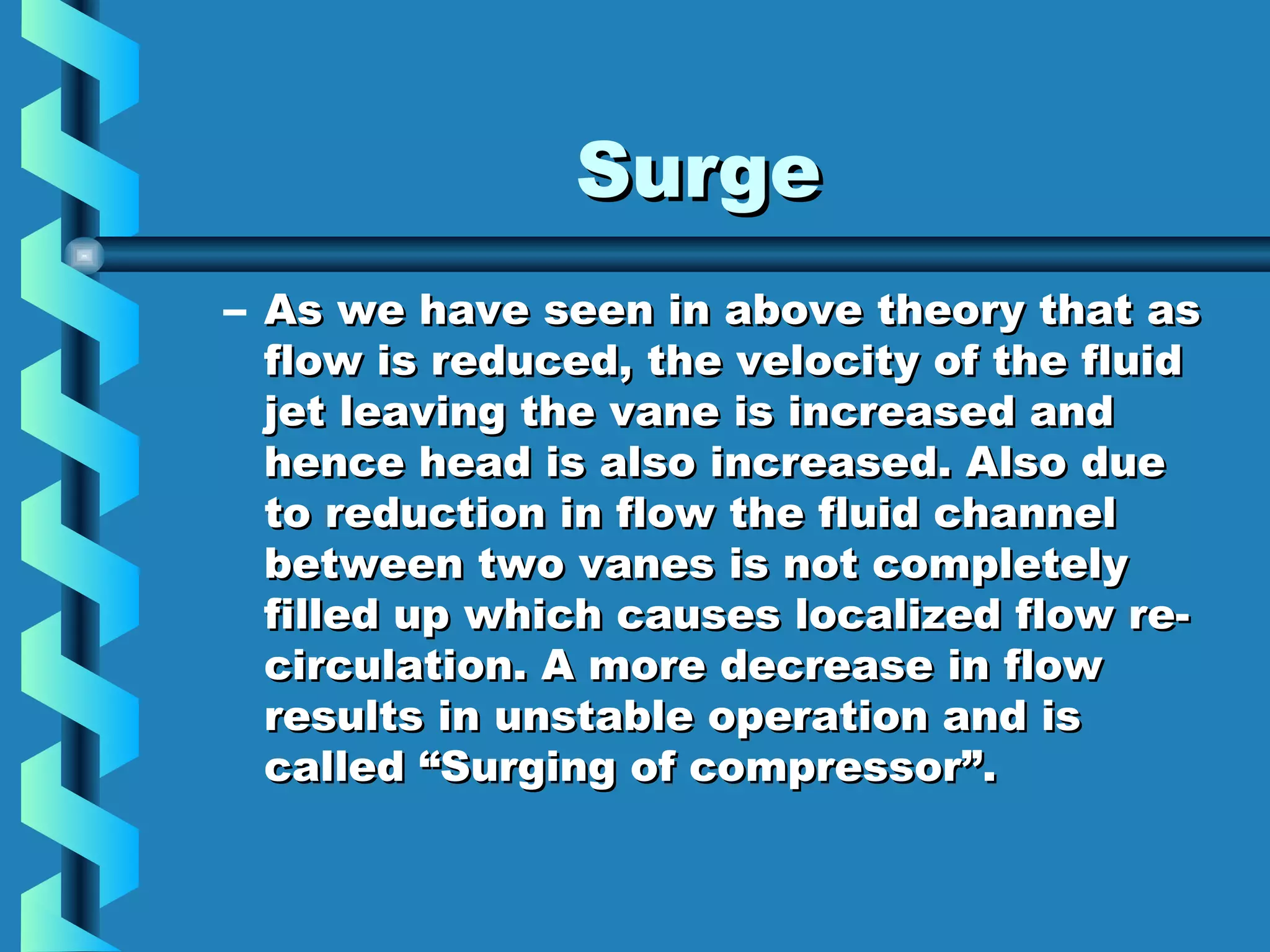 Surge

– As we have seen in above theory that as flow is reduced, the velocity of the fluid jet leaving the vane is increased and hence head is also increased. Also due to reduction in flow the fluid channel between two vanes is not completely filled up which causes localized flow recirculation. A more decrease in flow results in unstable operation and is called “Surging of compressor”.